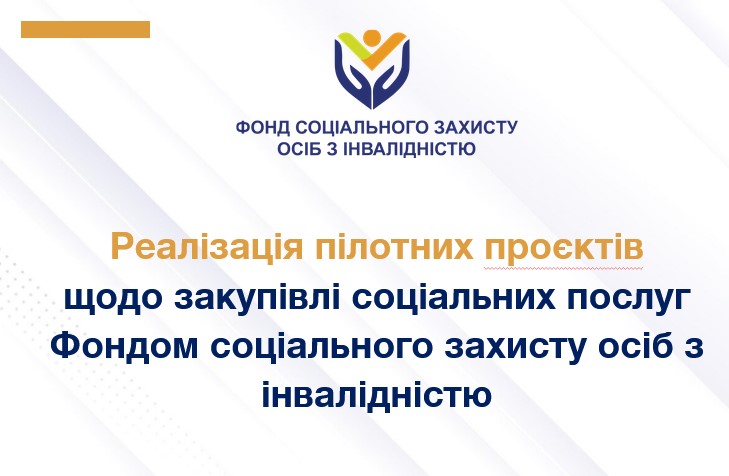 ФОНД СОЦІАЛЬНОГО ЗАХИСТУ ОСІБ З ІНВАЛІДНІСТЮ

Реалізація пілотних проєктів щодо закупівлі соціальних послуг Фондом соціального захисту осіб з інвалідністю